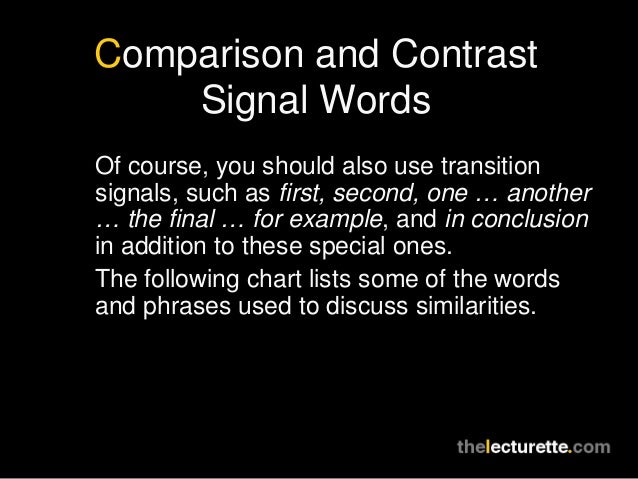 Comparison and Contrast Signal Words

Of course, you should also use transition signals, such as first, second, one … another … the final … for example, and in conclusion in addition to these special ones.

The following chart lists some of the words and phrases used to discuss similarities.

thelecturette.com